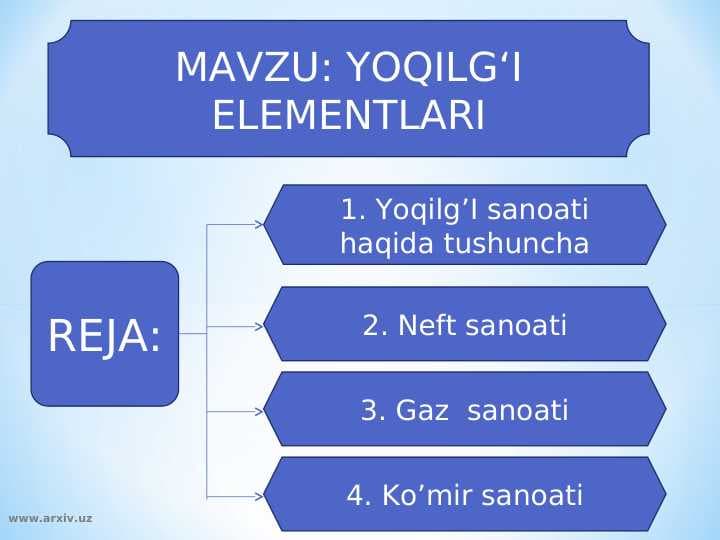 MAVZU: YOQILG‘I ELEMENTLARI

REJA:

1. Yoqilg’I sanoati haqida tushuncha

2. Neft sanoati

3. Gaz sanoati

4. Ko’mir sanoati

www.arxiv.uz